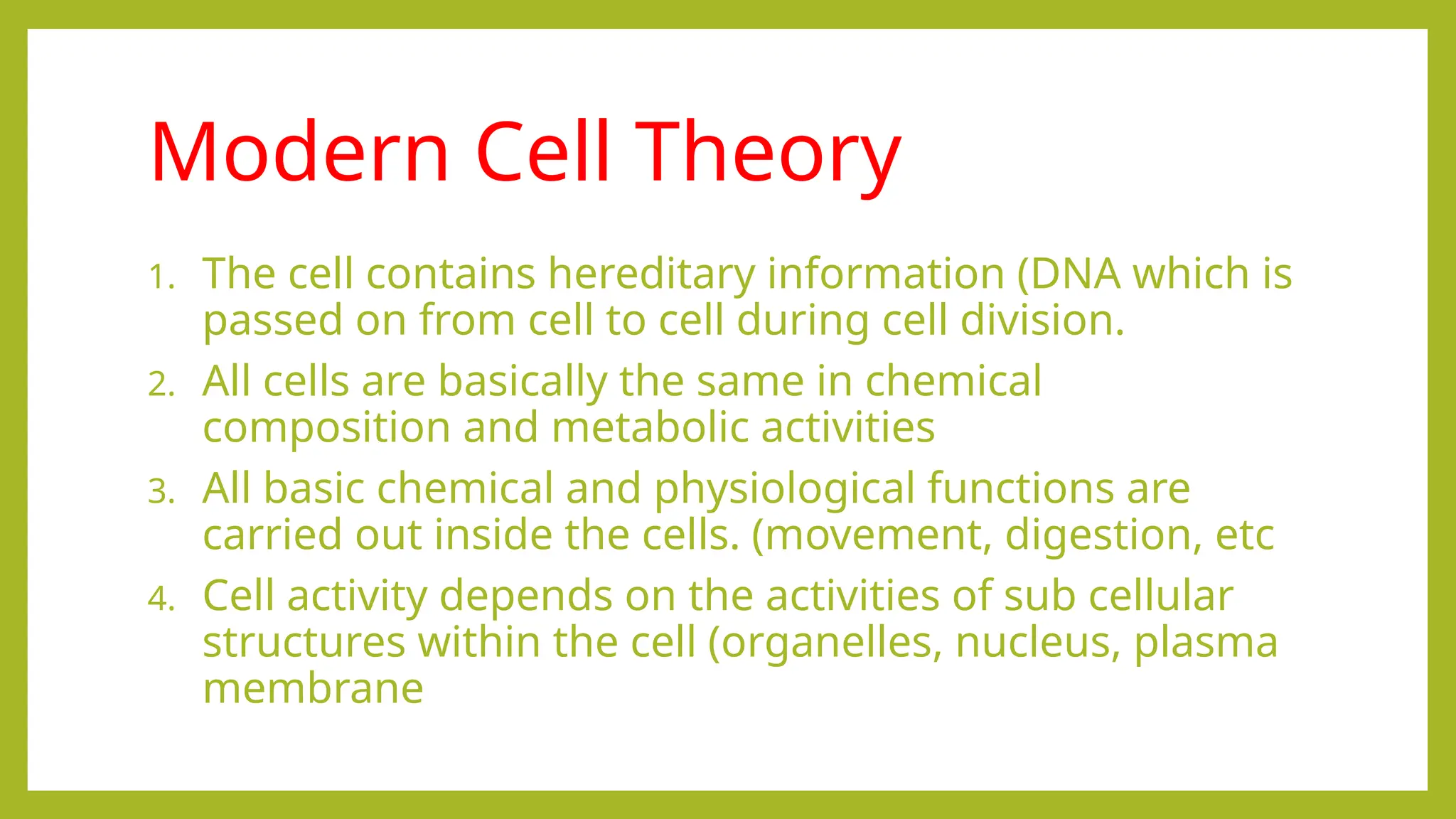 Modern Cell Theory

1. The cell contains hereditary information (DNA which is passed on from cell to cell during cell division.
2. All cells are basically the same in chemical composition and metabolic activities
3. All basic chemical and physiological functions are carried out inside the cells. (movement, digestion, etc
4. Cell activity depends on the activities of sub cellular structures within the cell (organelles, nucleus, plasma membrane